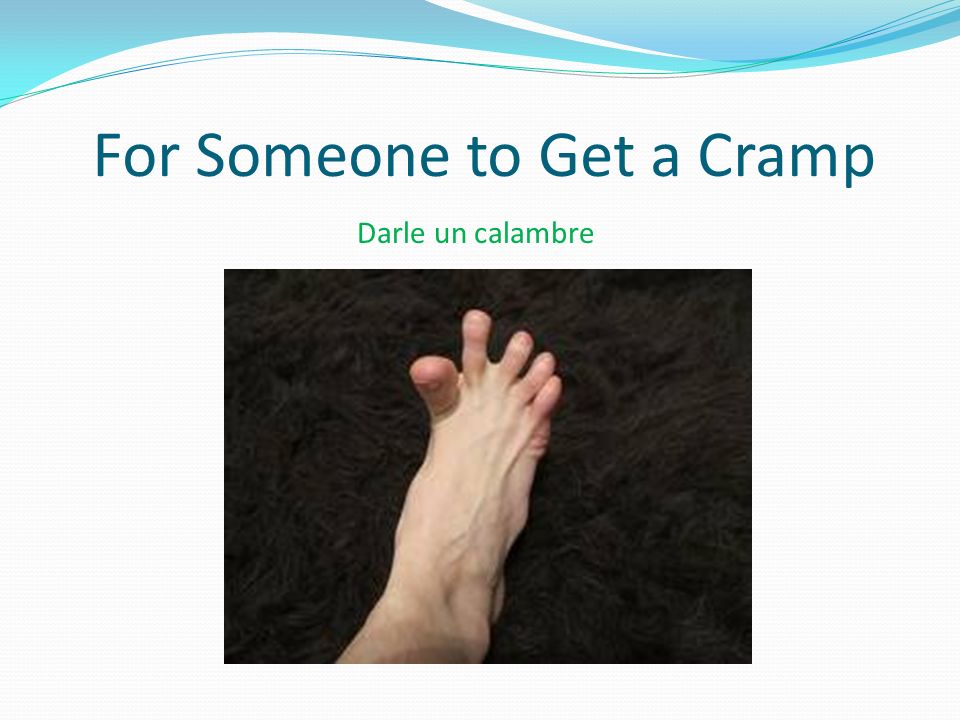 For Someone to Get a Cramp

Darle un calambre